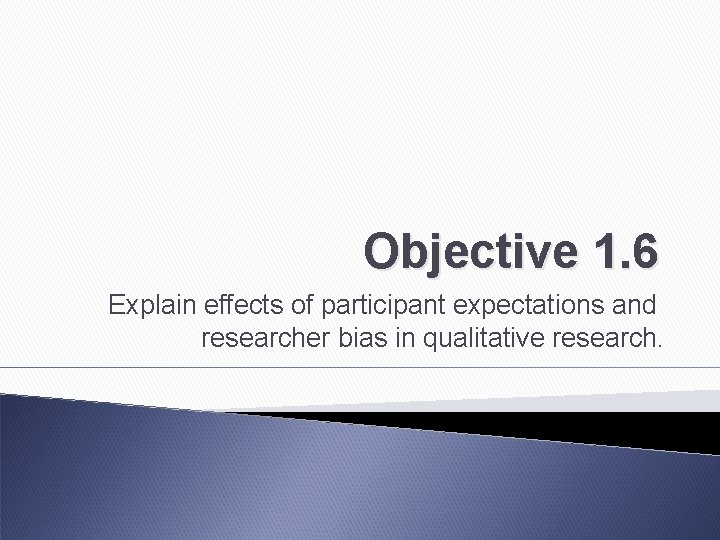 Objective 1.6

Explain effects of participant expectations and researcher bias in qualitative research.